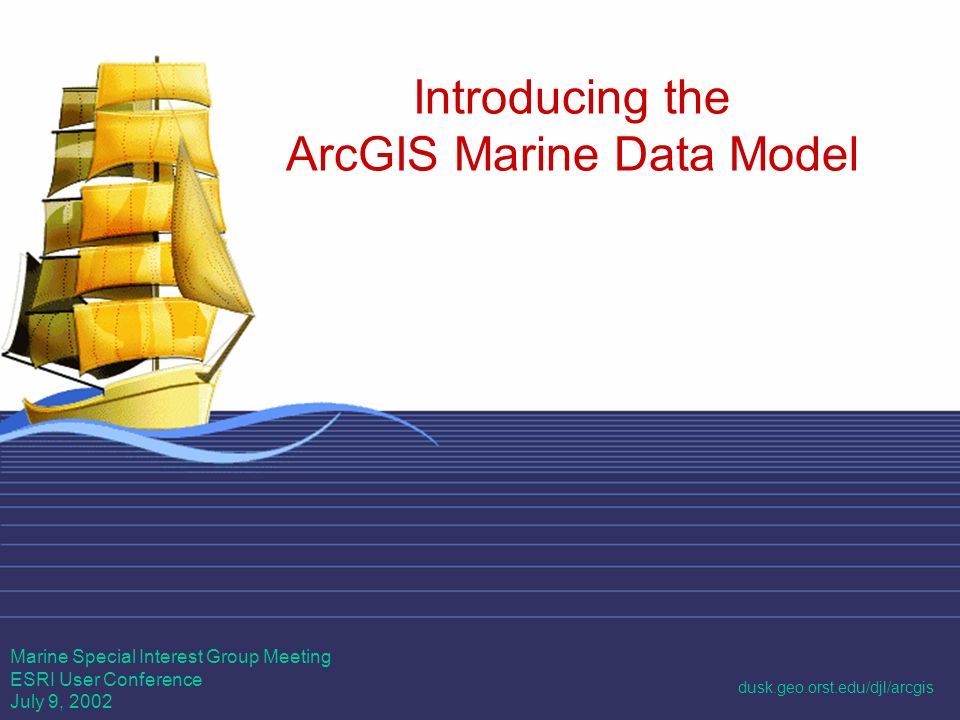 Introducing the
ArcGIS Marine Data Model

Marine Special Interest Group Meeting
ESRI User Conference
July 9, 2002

dusk.geo.orst.edu/djl/arcgis